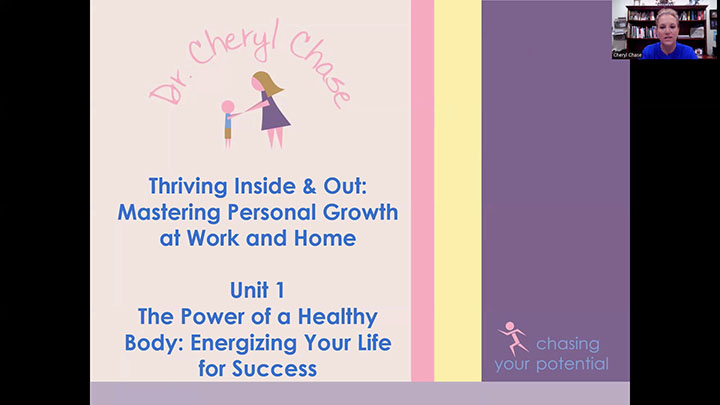 Dr. Cheryl Chase

Thriving Inside & Out: Mastering Personal Growth at Work and Home

Unit 1
The Power of a Healthy Body: Energizing Your Life for Success

chasing your potential

Cheryl Chase